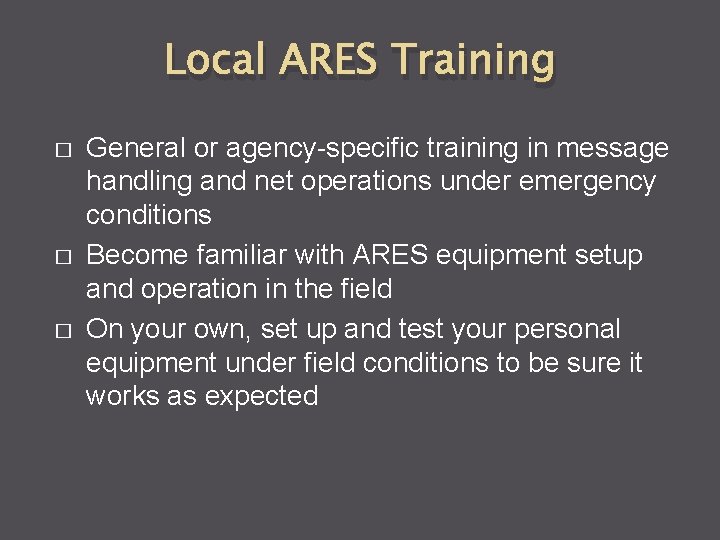 Local ARES Training

□ General or agency-specific training in message handling and net operations under emergency conditions
□ Become familiar with ARES equipment setup and operation in the field
□ On your own, set up and test your personal equipment under field conditions to be sure it works as expected